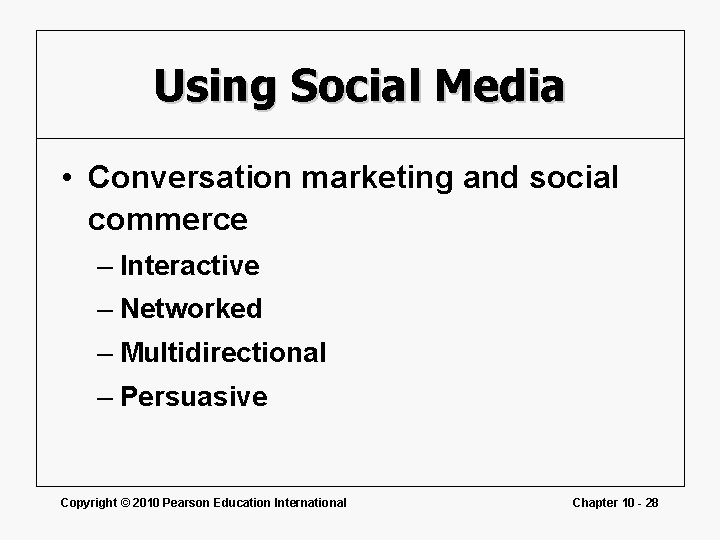 Using Social Media

• Conversation marketing and social commerce
  – Interactive
  – Networked
  – Multidirectional
  – Persuasive

Copyright © 2010 Pearson Education International

Chapter 10 - 28